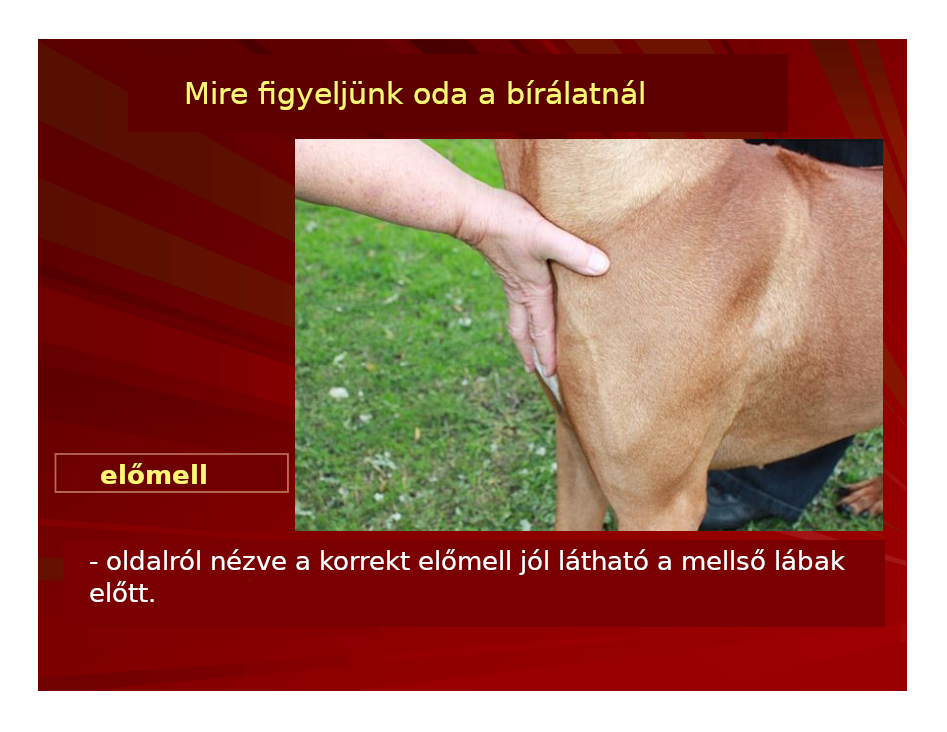 Mire figyeljünk oda a bírálatnál

előmell

- oldalról nézve a korrekt előmell jól látható a mellső lábak előtt.